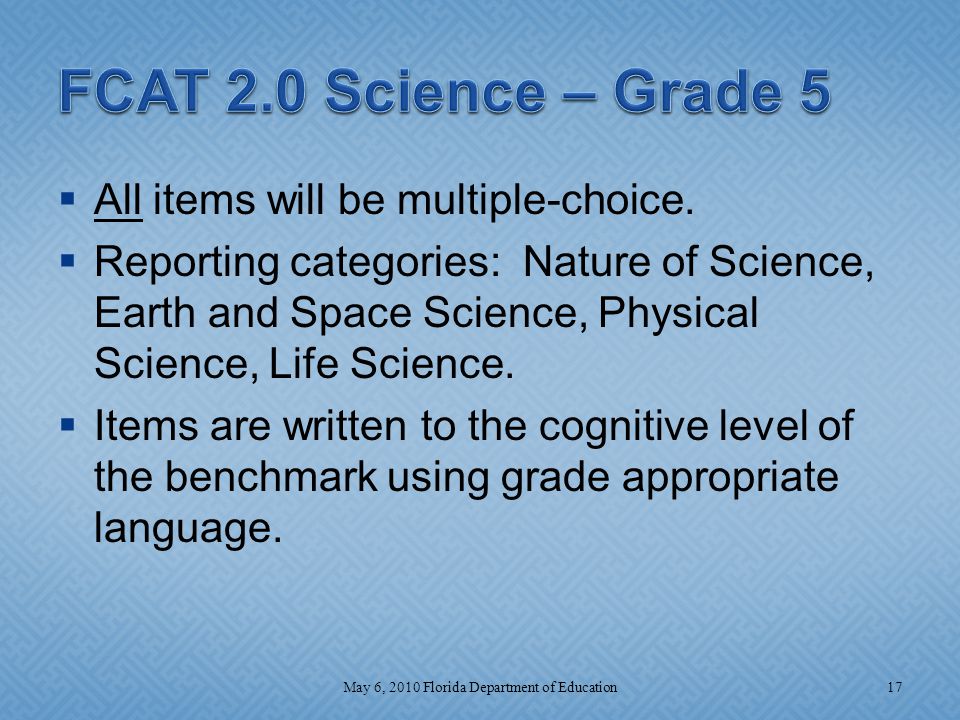 FCAT 2.0 Science – Grade 5

▪ All items will be multiple-choice.

▪ Reporting categories: Nature of Science, Earth and Space Science, Physical Science, Life Science.

▪ Items are written to the cognitive level of the benchmark using grade appropriate language.

May 6, 2010 Florida Department of Education

17